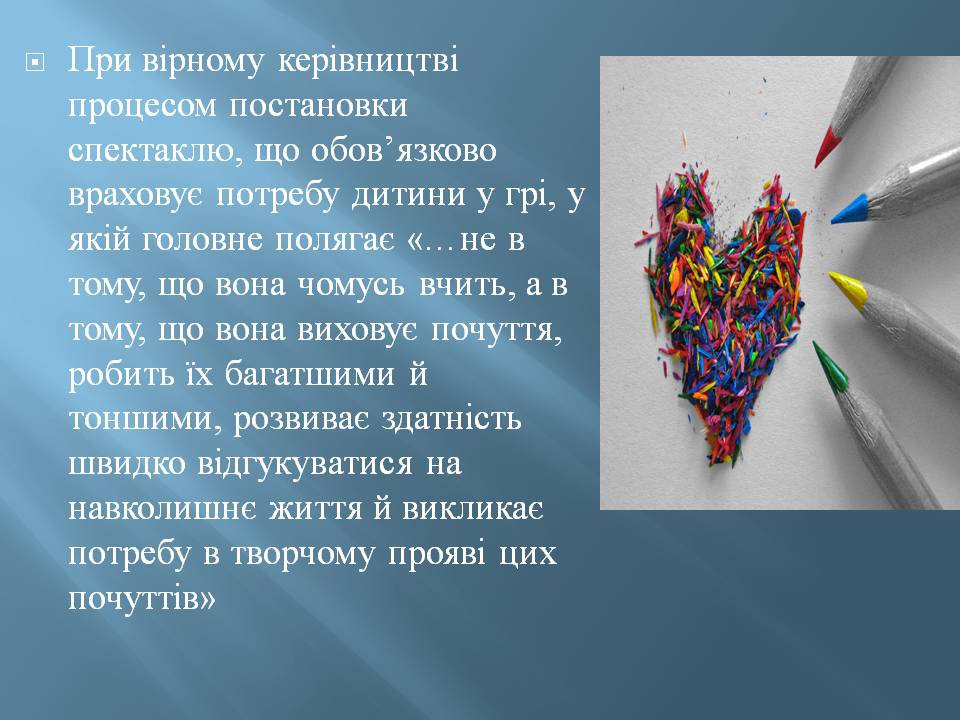 При вірному керівництві процесом постановки спектаклю, що обов’язково враховує потребу дитини у грі, у якій головне полягає «…не в тому, що вона чомусь вчить, а в тому, що вона виховує почуття, робить їх багатшими й тоншими, розвиває здатність швидко відгукуватися на навколишнє життя й викликає потребу в творчому прояві цих почуттів»